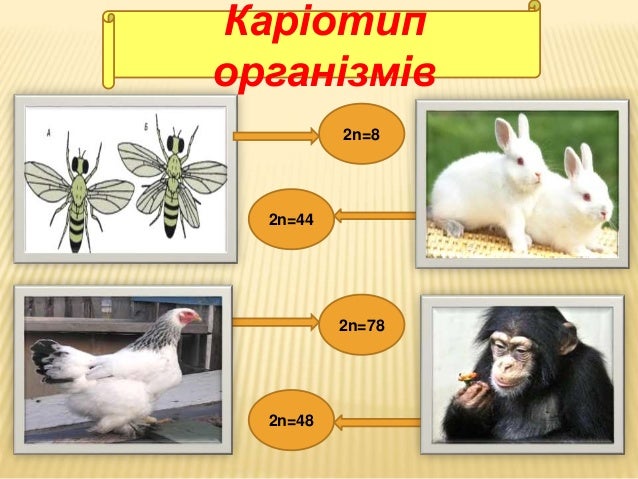 Каріотип організмів

А

Б

2n=8

2n=44

2n=78

2n=48